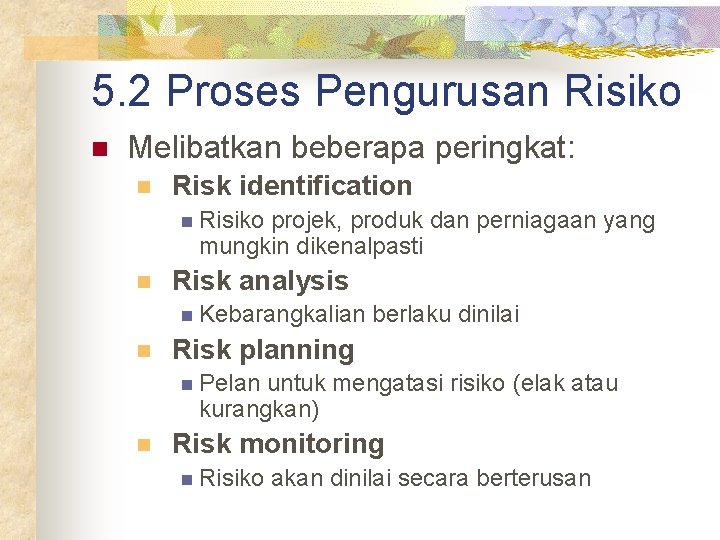 5.2 Proses Pengurusan Risiko

Melibatkan beberapa peringkat:

Risk identification

Risiko projek, produk dan perniagaan yang mungkin dikenalpasti

Risk analysis

Kebarangkalian berlaku dinilai

Risk planning

Pelan untuk mengatasi risiko (elak atau kurangkan)

Risk monitoring

Risiko akan dinilai secara berterusan